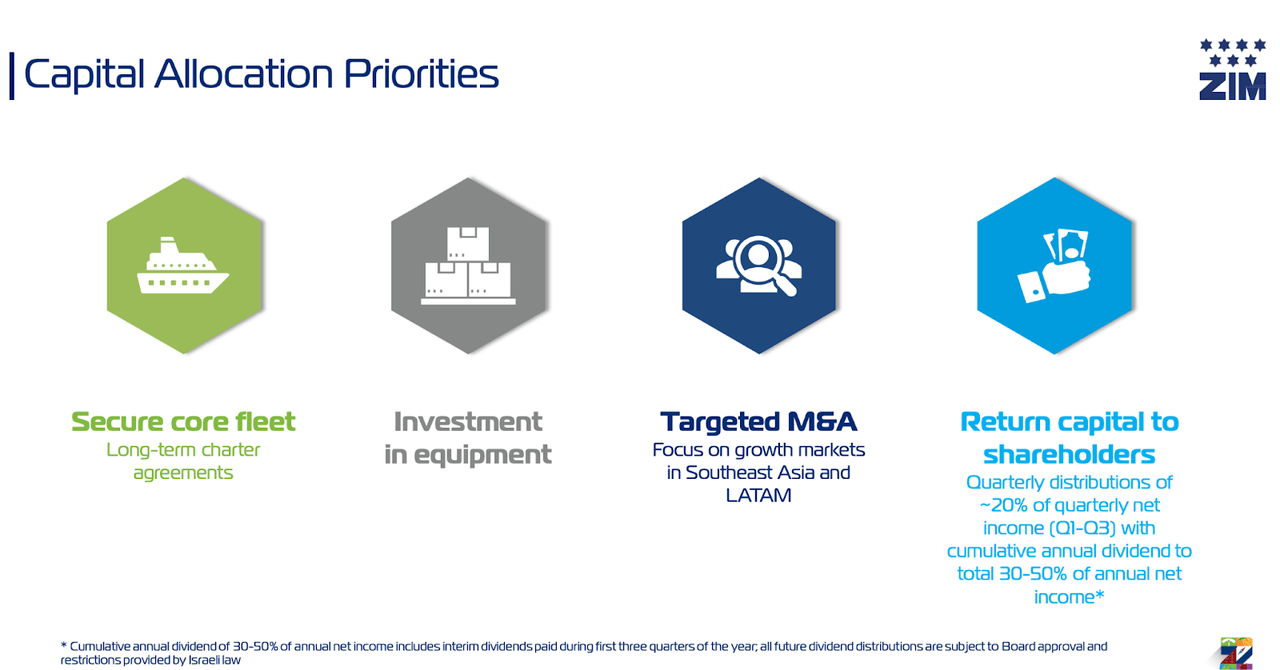 Capital Allocation Priorities

ZIM

Secure core fleet
Long-term charter agreements

Investment in equipment

Targeted M&A
Focus on growth markets in Southeast Asia and LATAM

Return capital to shareholders
Quarterly distributions of ~20% of quarterly net income (Q1-Q3) with cumulative annual dividend to total 30-50% of annual net income*

* Cumulative annual dividend of 30-50% of annual net income includes interim dividends paid during first three quarters of the year; all future dividend distributions are subject to Board approval and restrictions provided by Israeli law